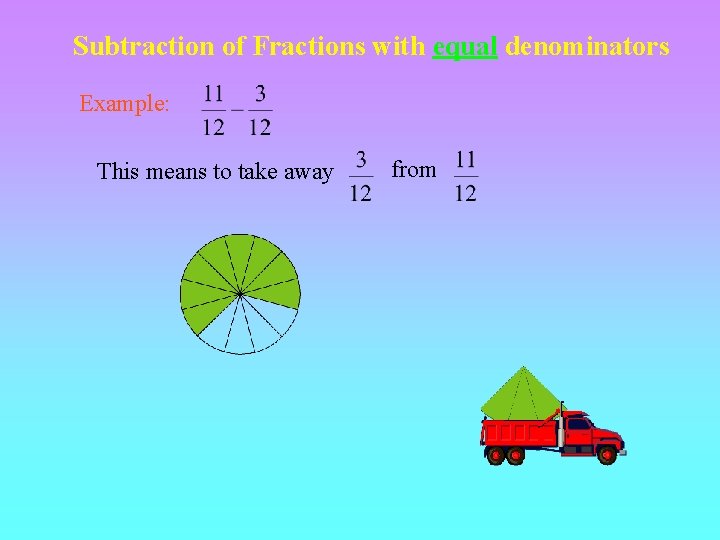 Subtraction of Fractions with equal denominators

Example: $\frac{11}{12} - \frac{3}{12}$

This means to take away $\frac{3}{12}$ from $\frac{11}{12}$